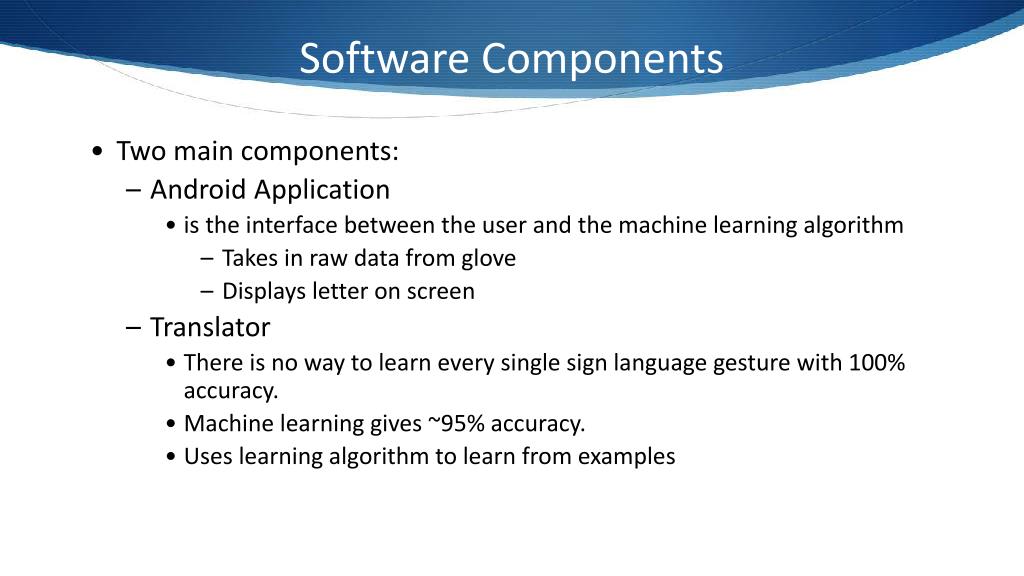 Software Components

• Two main components:
– Android Application
• is the interface between the user and the machine learning algorithm
– Takes in raw data from glove
– Displays letter on screen
– Translator
• There is no way to learn every single sign language gesture with 100% accuracy.
• Machine learning gives ~95% accuracy.
• Uses learning algorithm to learn from examples